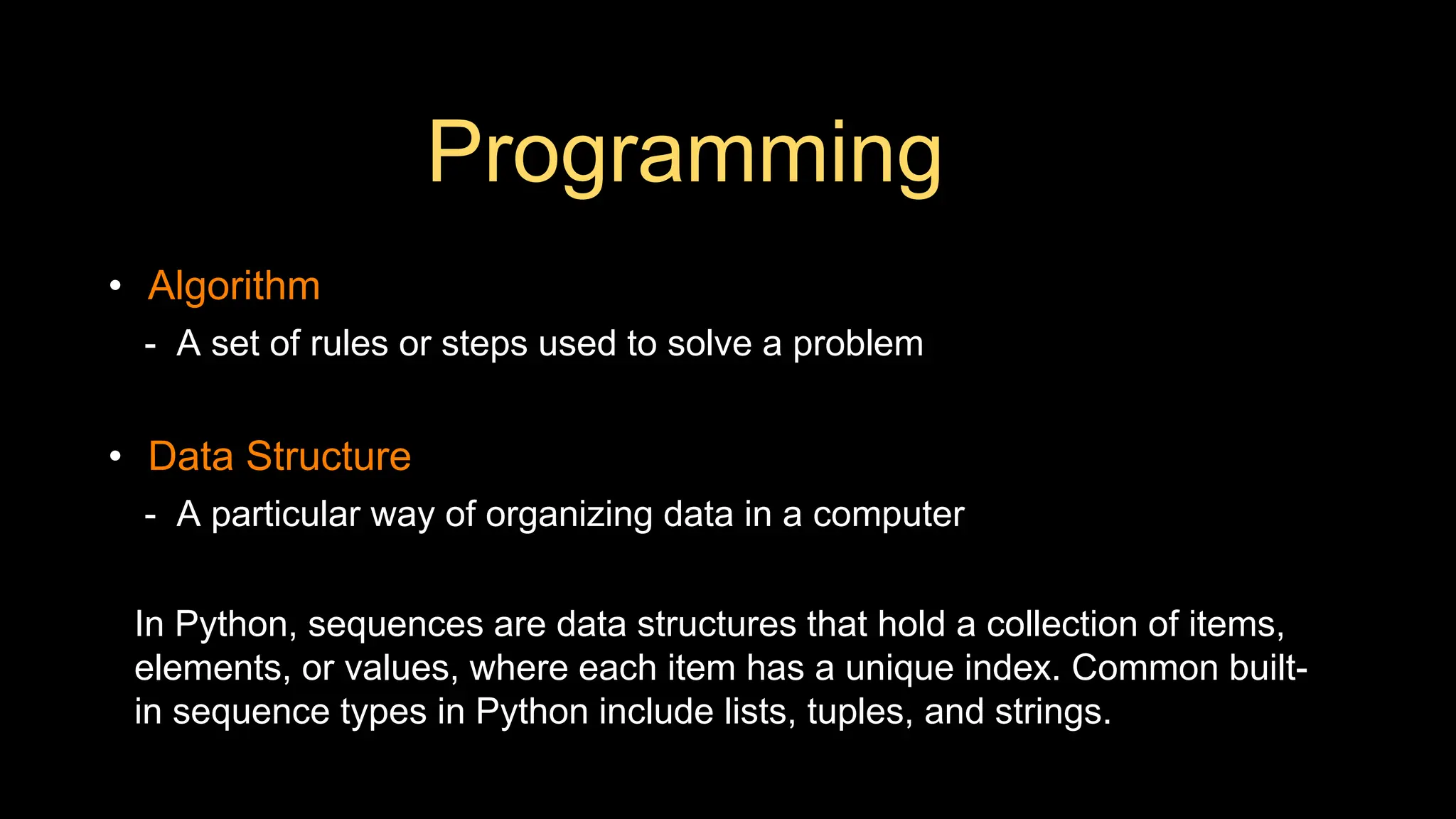 Programming

• Algorithm
- A set of rules or steps used to solve a problem

• Data Structure
- A particular way of organizing data in a computer

In Python, sequences are data structures that hold a collection of items, elements, or values, where each item has a unique index. Common built-in sequence types in Python include lists, tuples, and strings.